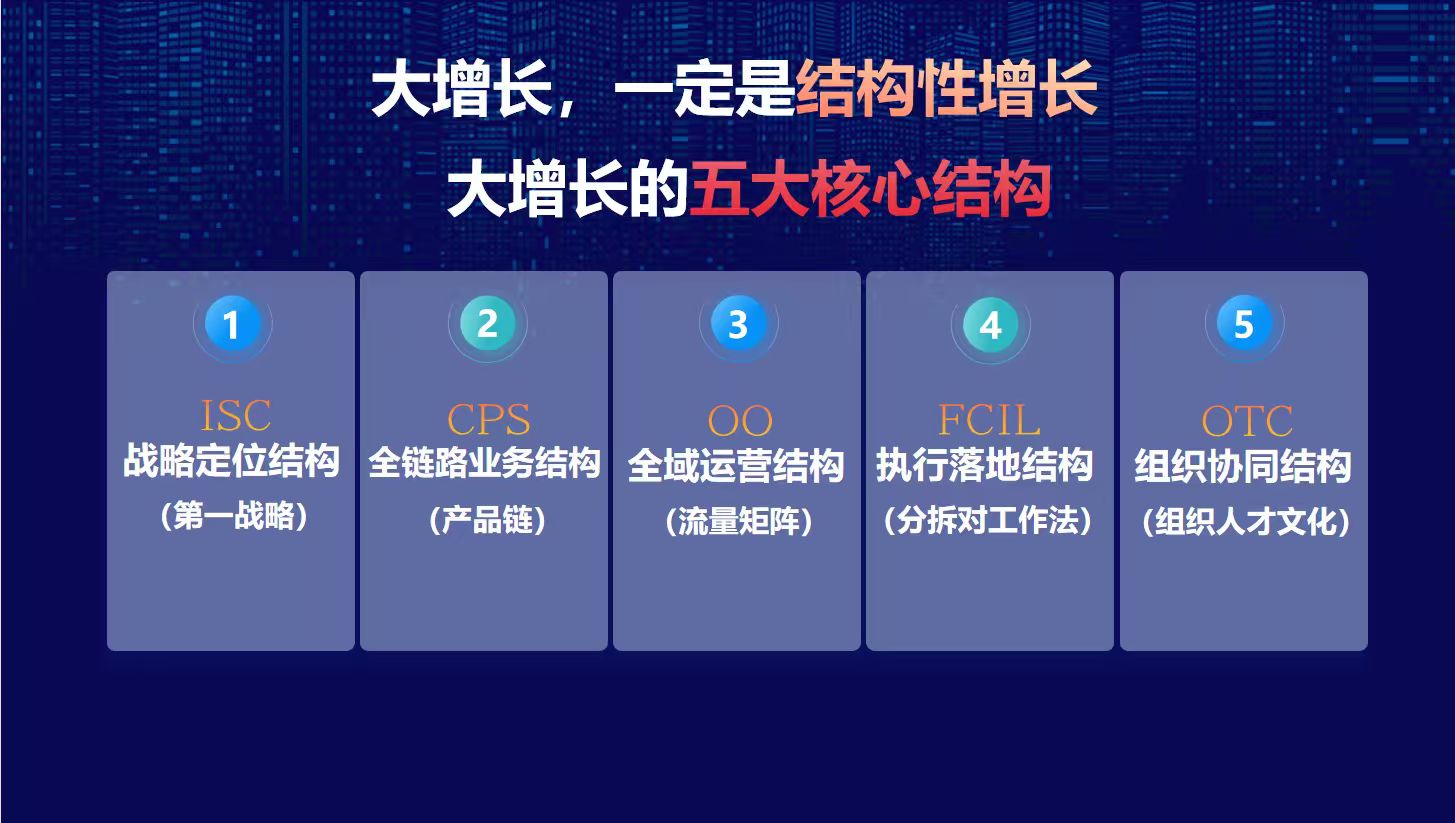 大增长，一定是结构性增长

大增长的五大核心结构

1
ISC
战略定位结构
（第一战略）

2
CPS
全链路业务结构
（产品链）

3
OO
全域运营结构
（流量矩阵）

4
FCIL
执行落地结构
（分拆对工作法）

5
OTC
组织协同结构
（组织人才文化）